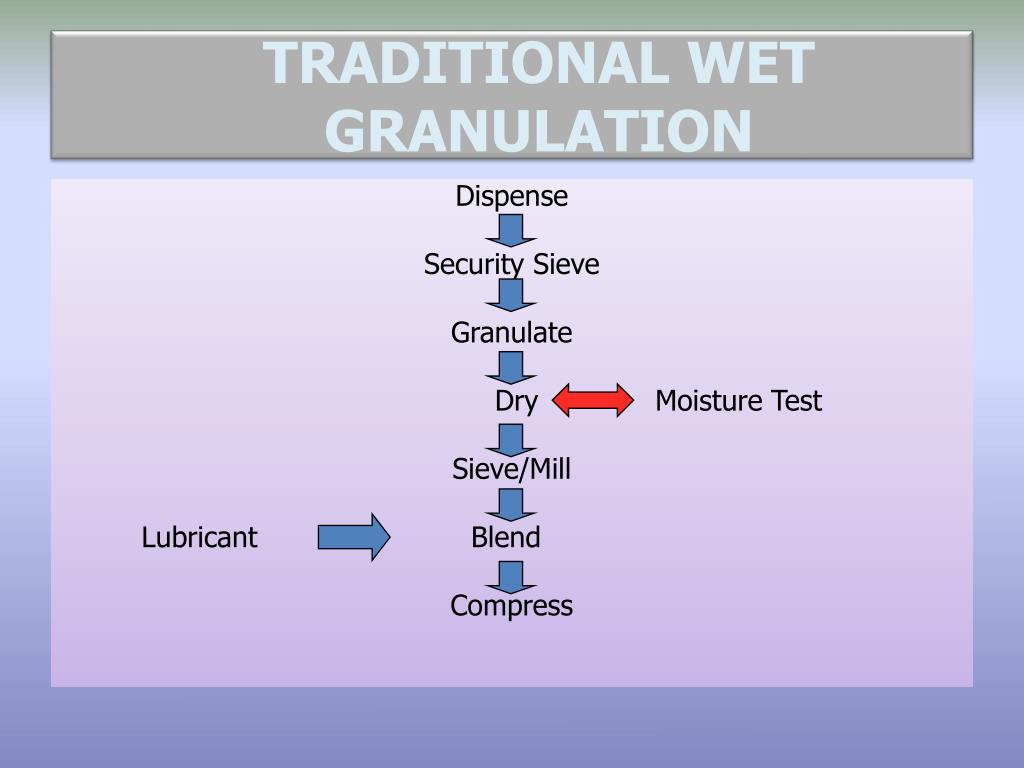 TRADITIONAL WET GRANULATION

Dispense

Security Sieve

Granulate

Dry

Moisture Test

Sieve/Mill

Lubricant

Blend

Compress